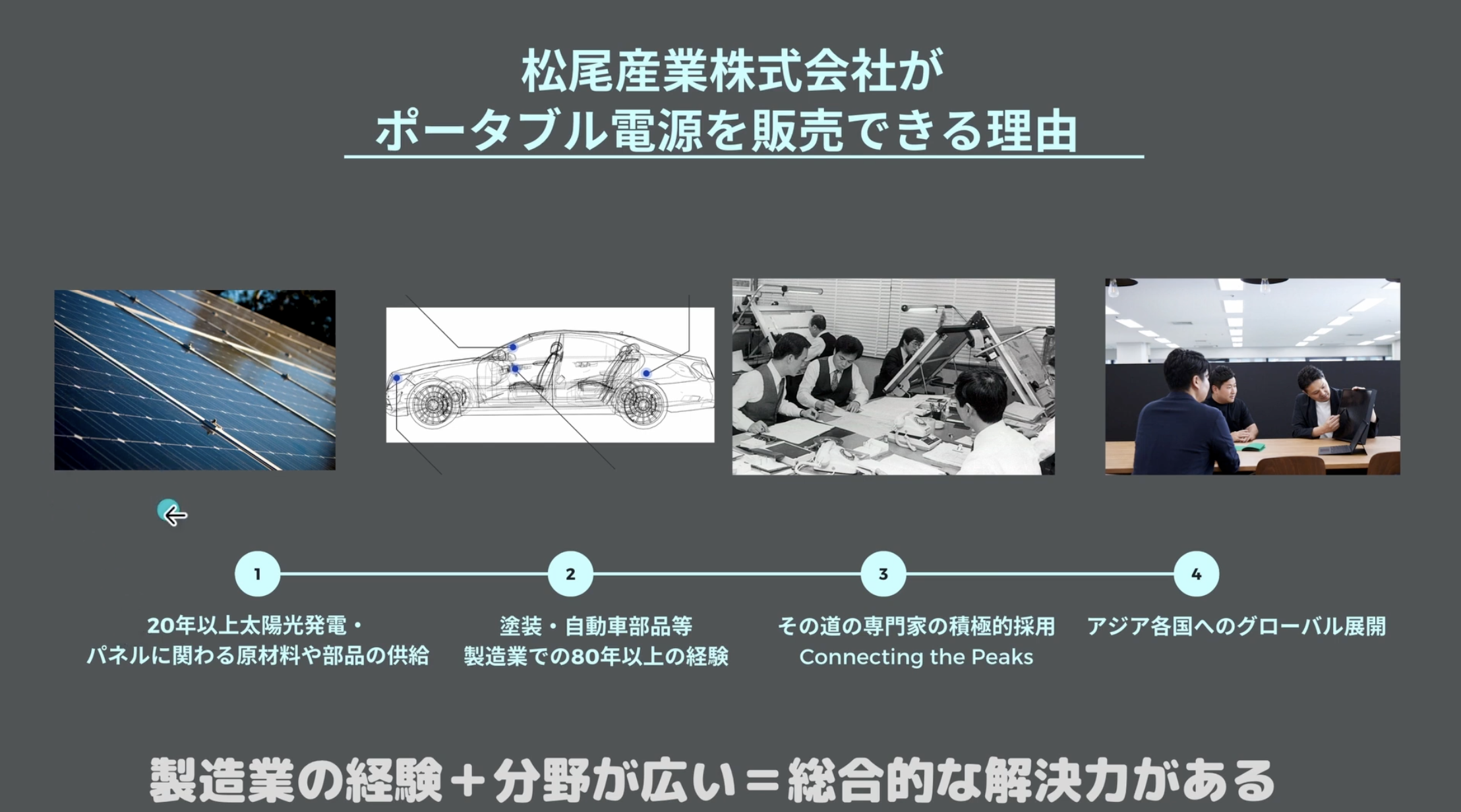 松尾産業株式会社が
ポータブル電源を販売できる理由

1

20年以上太陽光発電・
パネルに関わる原材料や部品の供給

2

塗装・自動車部品等
製造業での80年以上の経験

3

その道の専門家の積極的採用
Connecting the Peaks

4

アジア各国へのグローバル展開

製造業の経験＋分野が広い＝総合的な解決力がある